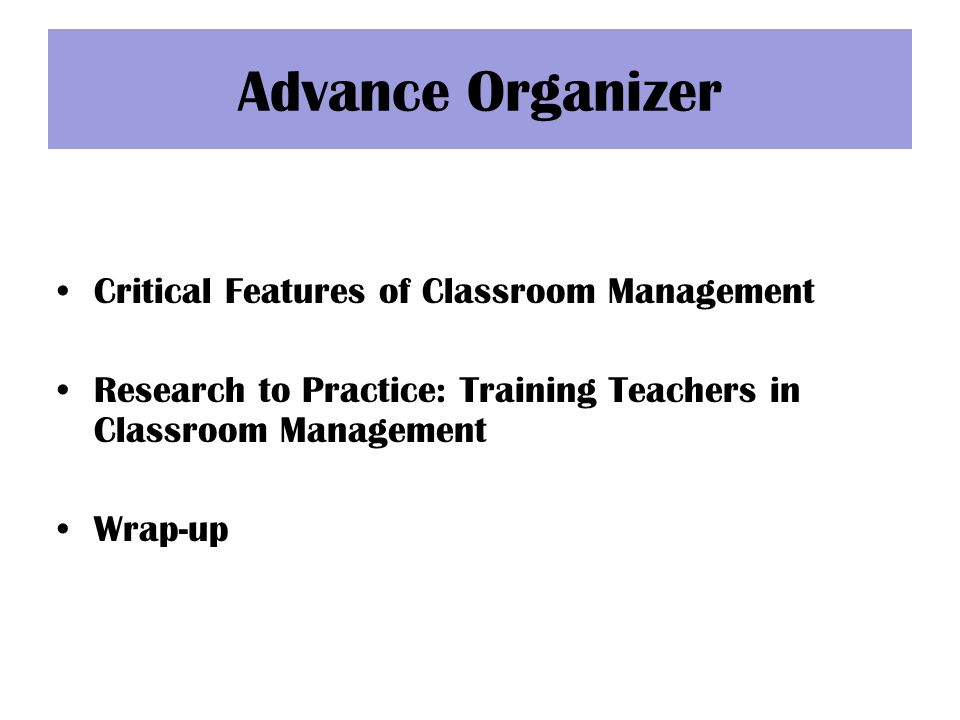 Advance Organizer

• Critical Features of Classroom Management

• Research to Practice: Training Teachers in Classroom Management

• Wrap-up